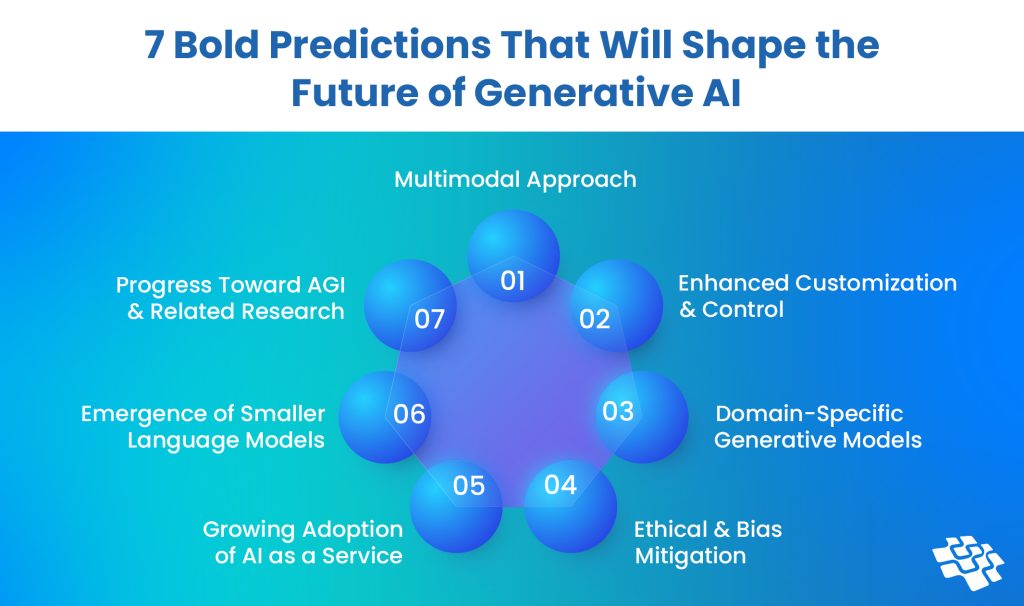 7 Bold Predictions That Will Shape the Future of Generative AI

Multimodal Approach

01

Enhanced Customization & Control

02

Domain-Specific Generative Models

03

Ethical & Bias Mitigation

04

Growing Adoption of AI as a Service

05

Emergence of Smaller Language Models

06

Progress Toward AGI & Related Research

07